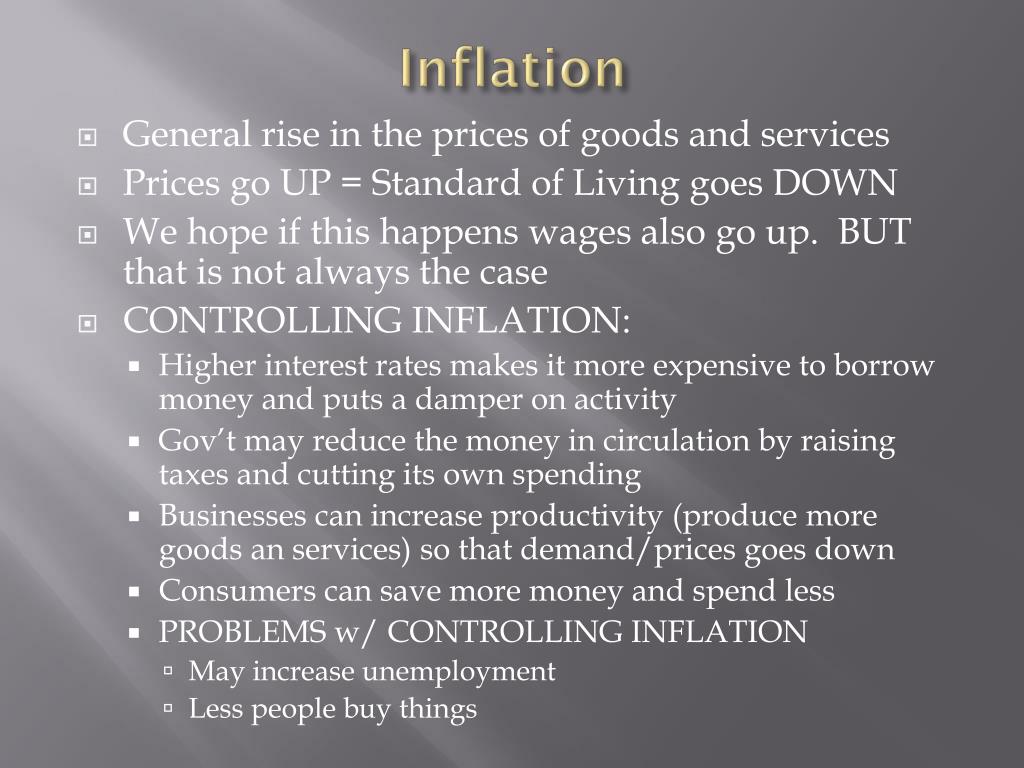 Inflation

General rise in the prices of goods and services

Prices go UP = Standard of Living goes DOWN

We hope if this happens wages also go up. BUT that is not always the case

CONTROLLING INFLATION:

Higher interest rates makes it more expensive to borrow money and puts a damper on activity

Gov't may reduce the money in circulation by raising taxes and cutting its own spending

Businesses can increase productivity (produce more goods an services) so that demand/prices goes down

Consumers can save more money and spend less

PROBLEMS w/ CONTROLLING INFLATION

May increase unemployment

Less people buy things